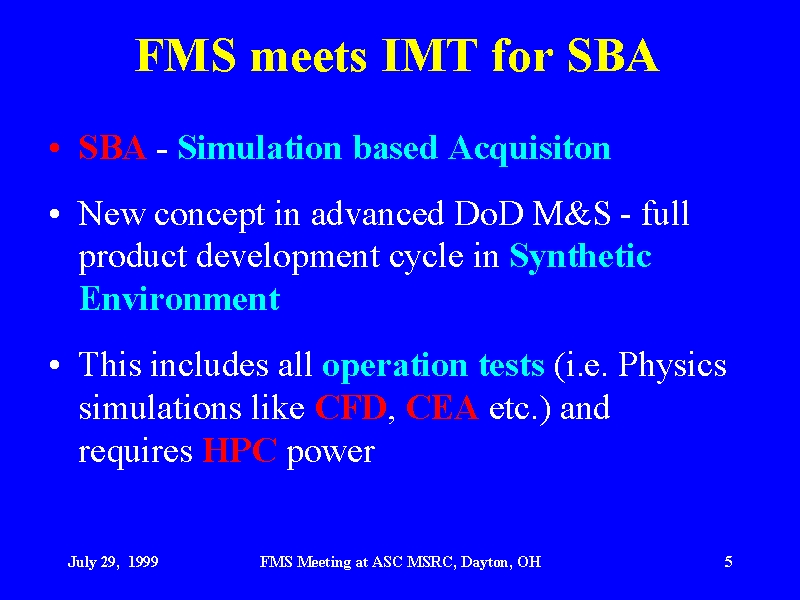 FMS meets IMT for SBA

• SBA - Simulation based Acquisiton

• New concept in advanced DoD M&S - full product development cycle in Synthetic Environment

• This includes all operation tests (i.e. Physics simulations like CFD, CEA etc.) and requires HPC power

July 29, 1999

FMS Meeting at ASC MSRC, Dayton, OH

5